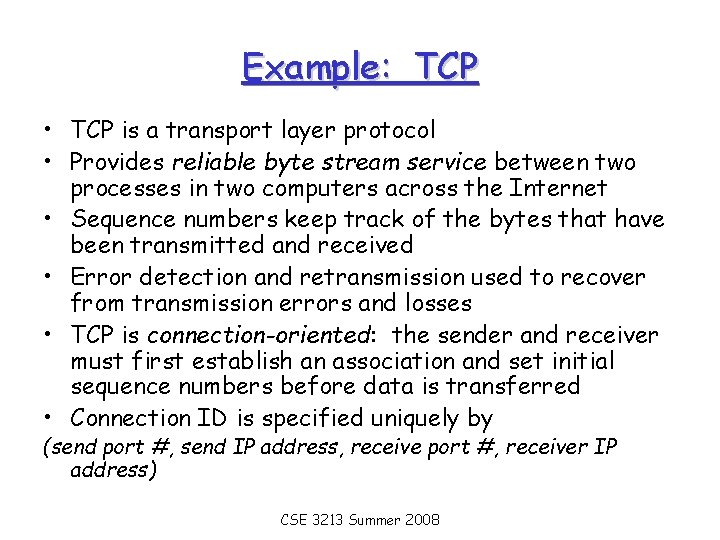 Example: TCP

• TCP is a transport layer protocol
• Provides reliable byte stream service between two processes in two computers across the Internet
• Sequence numbers keep track of the bytes that have been transmitted and received
• Error detection and retransmission used to recover from transmission errors and losses
• TCP is connection-oriented: the sender and receiver must first establish an association and set initial sequence numbers before data is transferred
• Connection ID is specified uniquely by
(send port #, send IP address, receive port #, receiver IP address)

CSE 3213 Summer 2008